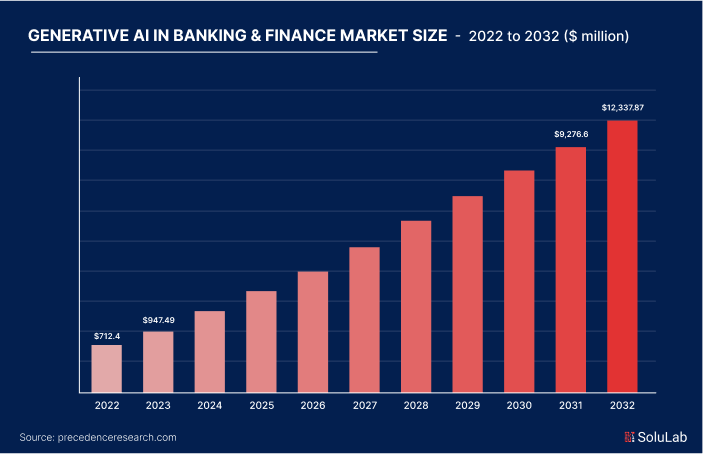 GENERATIVE AI IN BANKING & FINANCE MARKET SIZE - 2022 to 2032 ($ million)

$712.4
$947.49
$9,276.6
$12,337.87

2022 2023 2024 2025 2026 2027 2028 2029 2030 2031 2032

Source: precedenceresearch.com

SoluLab